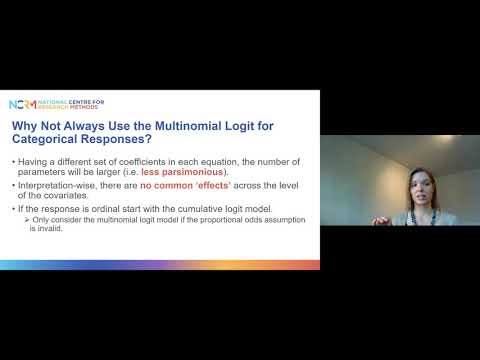 NCRM NATIONAL CENTRE FOR RESEARCH METHODS

Why Not Always Use the Multinomial Logit for Categorical Responses?

• Having a different set of coefficients in each equation, the number of parameters will be larger (i.e. less parsimonious).

• Interpretation-wise, there are no common 'effects' across the level of the covariates.

• If the response is ordinal start with the cumulative logit model.
  ➢ Only consider the multinomial logit model if the proportional odds assumption is invalid.